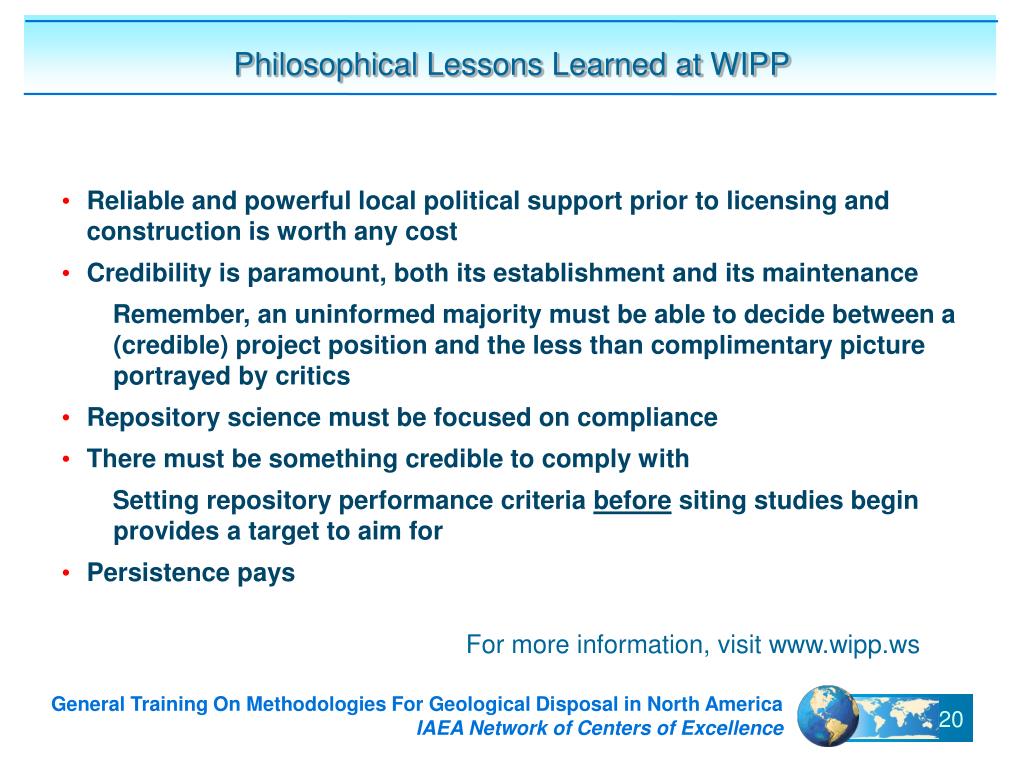 Philosophical Lessons Learned at WIPP

• Reliable and powerful local political support prior to licensing and construction is worth any cost

• Credibility is paramount, both its establishment and its maintenance

Remember, an uninformed majority must be able to decide between a (credible) project position and the less than complimentary picture portrayed by critics

• Repository science must be focused on compliance

• There must be something credible to comply with

Setting repository performance criteria before siting studies begin provides a target to aim for

• Persistence pays

For more information, visit www.wipp.ws

General Training On Methodologies For Geological Disposal in North America
IAEA Network of Centers of Excellence

20